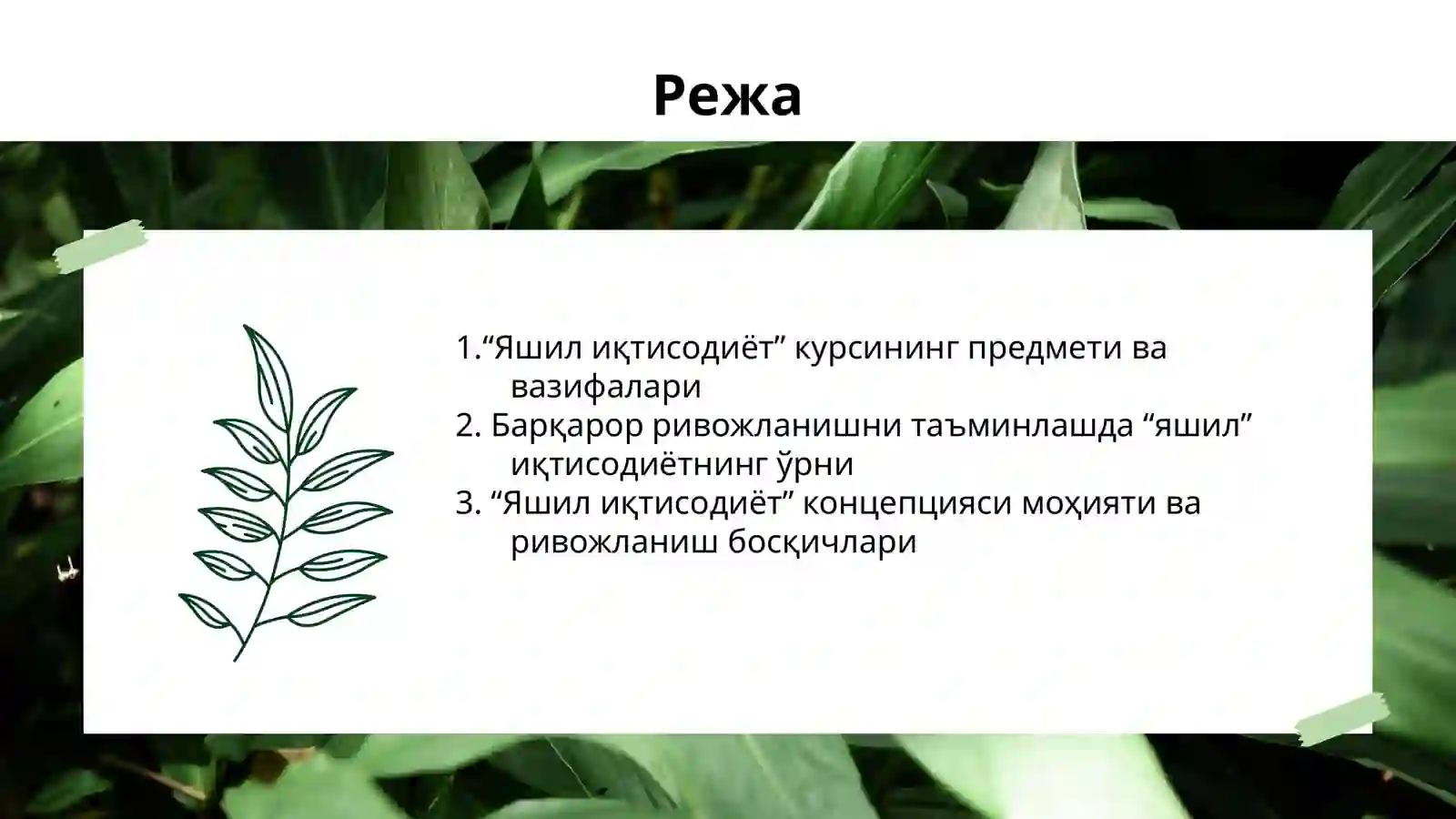 Режа

1.“Яшил иқтисодиёт” курсининг предмети ва вазифалари
2. Барқарор ривожланишни таъминлашда “яшил” иқтисодиётнинг ўрни
3. “Яшил иқтисодиёт” концепцияси моҳияти ва ривожланиш босқичлари